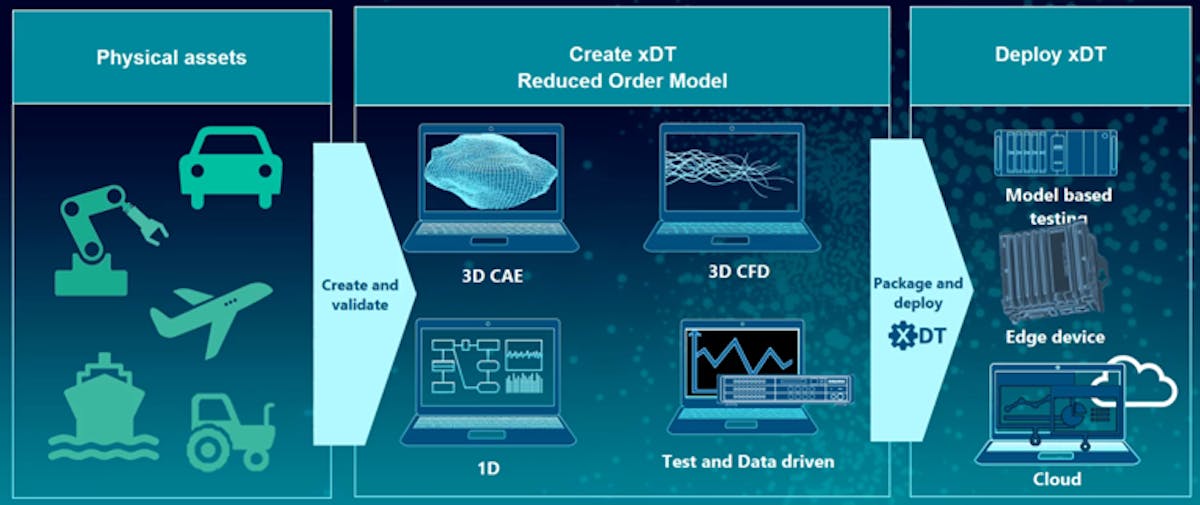 Physical assets

Create and validate

Create xDT
Reduced Order Model

3D CAE

3D CFD

1D

Test and Data driven

Package and deploy

XDT

Deploy xDT

Model based testing

Edge device

Cloud